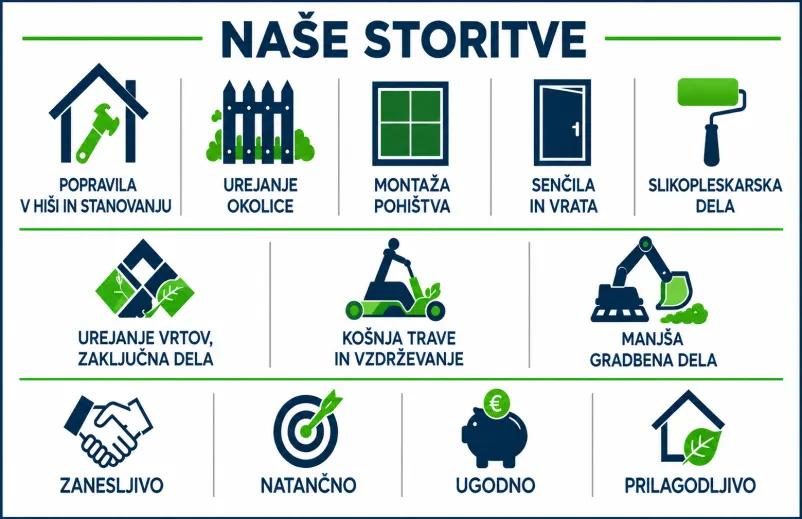 NAŠE STORITVE

POPRAVILA V HIŠI IN STANOVANJU

UREJANJE OKOLICE

MONTAŽA POHIŠTVA

SENČILA IN VRATA

SLIKOPLESKARSKA DELA

UREJANJE VRTOV, ZAKLJUČNA DELA

KOŠNJA TRAVE IN VZDRŽEVANJE

MANJŠA GRADBENA DELA

€

ZANESLJIVO

NATANČNO

UGODNO

PRILAGODLJIVO